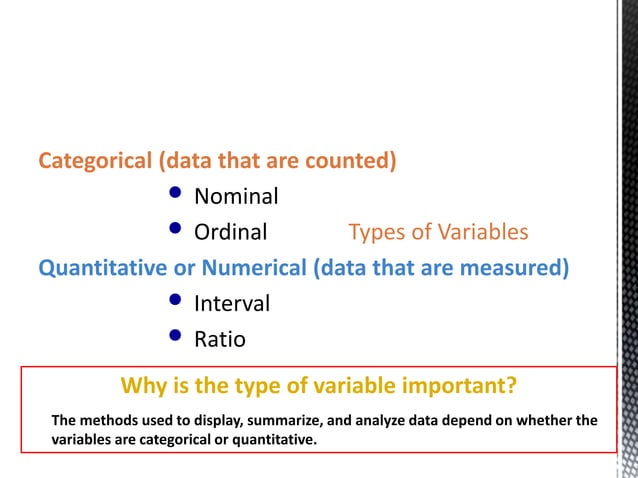 Categorical (data that are counted)

• Nominal

• Ordinal

Types of Variables

Quantitative or Numerical (data that are measured)

• Interval

• Ratio

Why is the type of variable important?

The methods used to display, summarize, and analyze data depend on whether the variables are categorical or quantitative.